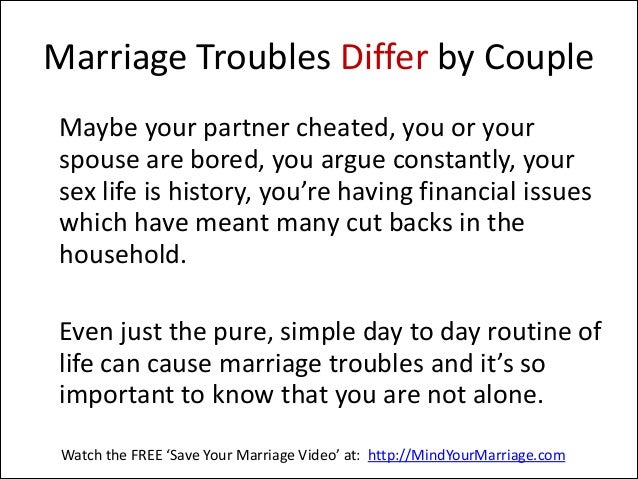 Marriage Troubles Differ by Couple

Maybe your partner cheated, you or your spouse are bored, you argue constantly, your sex life is history, you’re having financial issues which have meant many cut backs in the household.

Even just the pure, simple day to day routine of life can cause marriage troubles and it’s so important to know that you are not alone.

Watch the FREE ‘Save Your Marriage Video’ at: http://MindYourMarriage.com